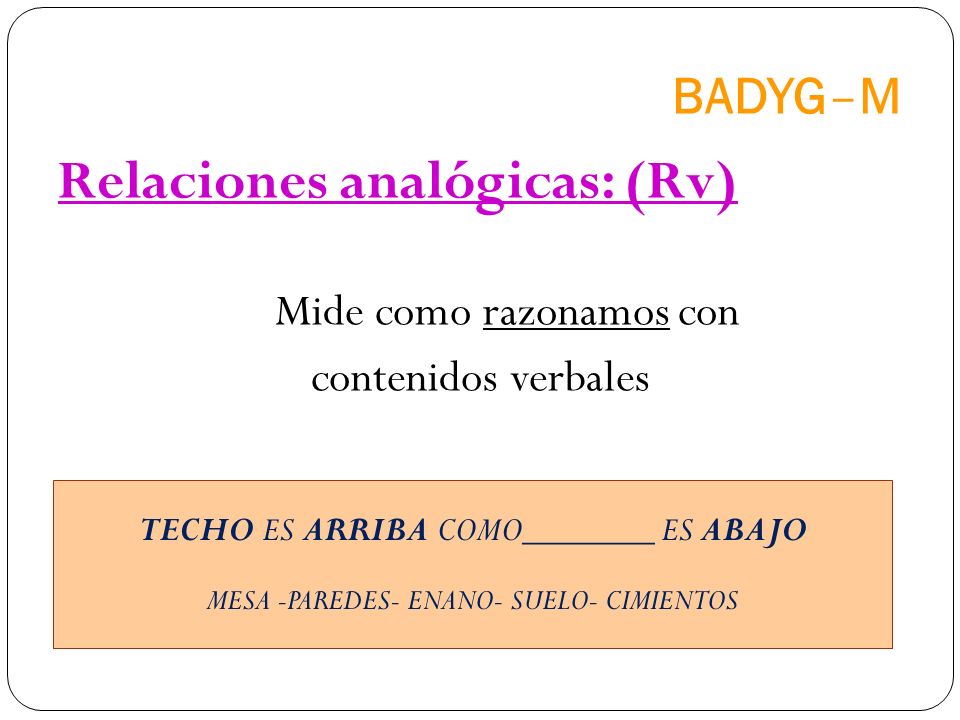 BADYG–M

Relaciones analógicas: (Rv)

Mide como razonamos con contenidos verbales

TECHO ES ARRIBA COMO________ ES ABAJO

MESA -PAREDES- ENANO- SUELO- CIMIENTOS